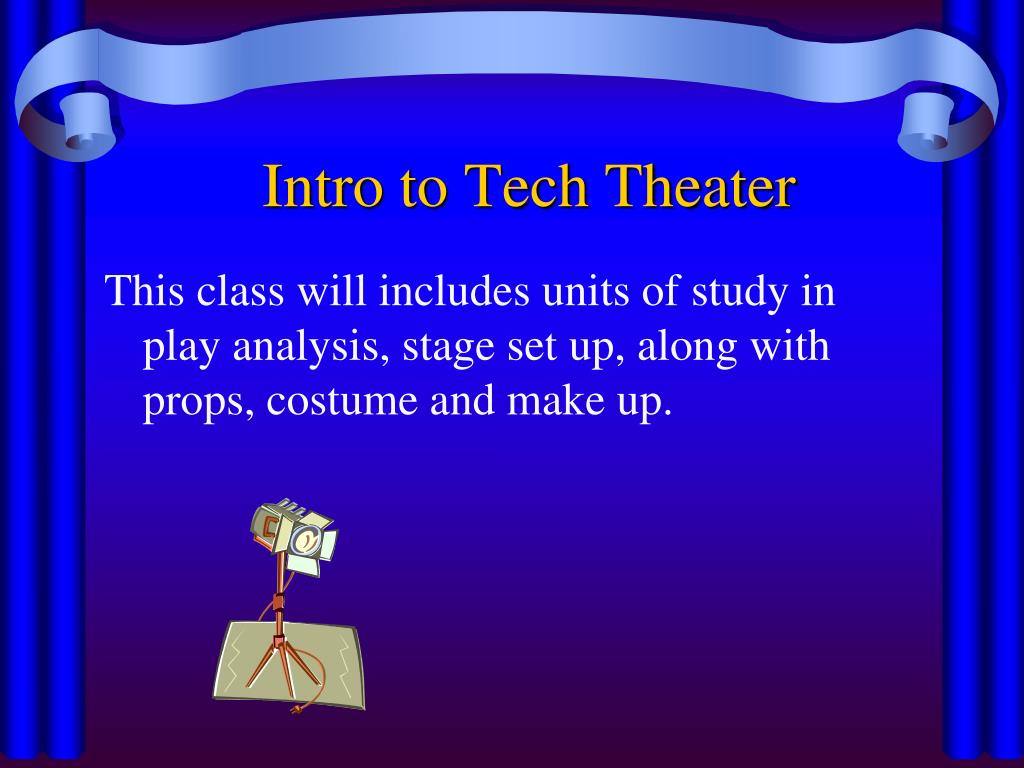 Intro to Tech Theater

This class will includes units of study in play analysis, stage set up, along with props, costume and make up.